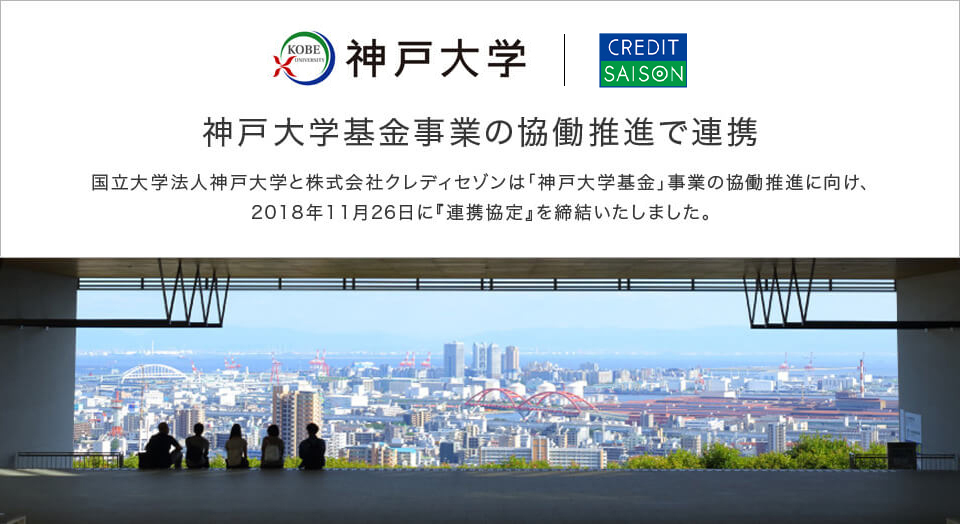 KOBE UNIVERSITY 神戸大学

CREDIT SAISON

神戸大学基金事業の協働推進で連携

国立大学法人神戸大学と株式会社クレディセゾンは「神戸大学基金」事業の協働推進に向け、2018年11月26日に『連携協定』を締結いたしました。